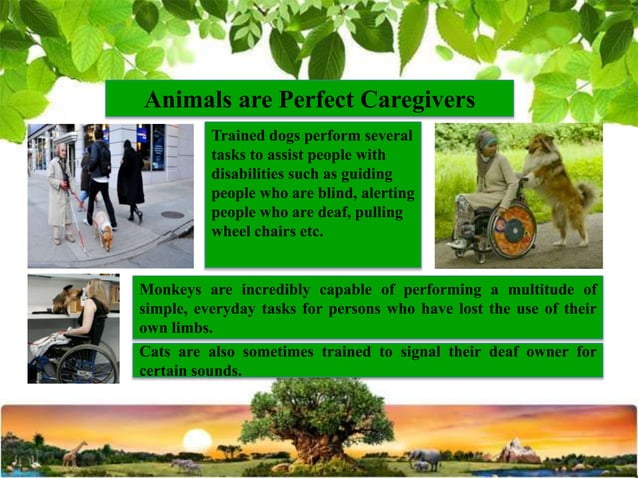 Animals are Perfect Caregivers

Trained dogs perform several tasks to assist people with disabilities such as guiding people who are blind, alerting people who are deaf, pulling wheel chairs etc.

Monkeys are incredibly capable of performing a multitude of simple, everyday tasks for persons who have lost the use of their own limbs.

Cats are also sometimes trained to signal their deaf owner for certain sounds.